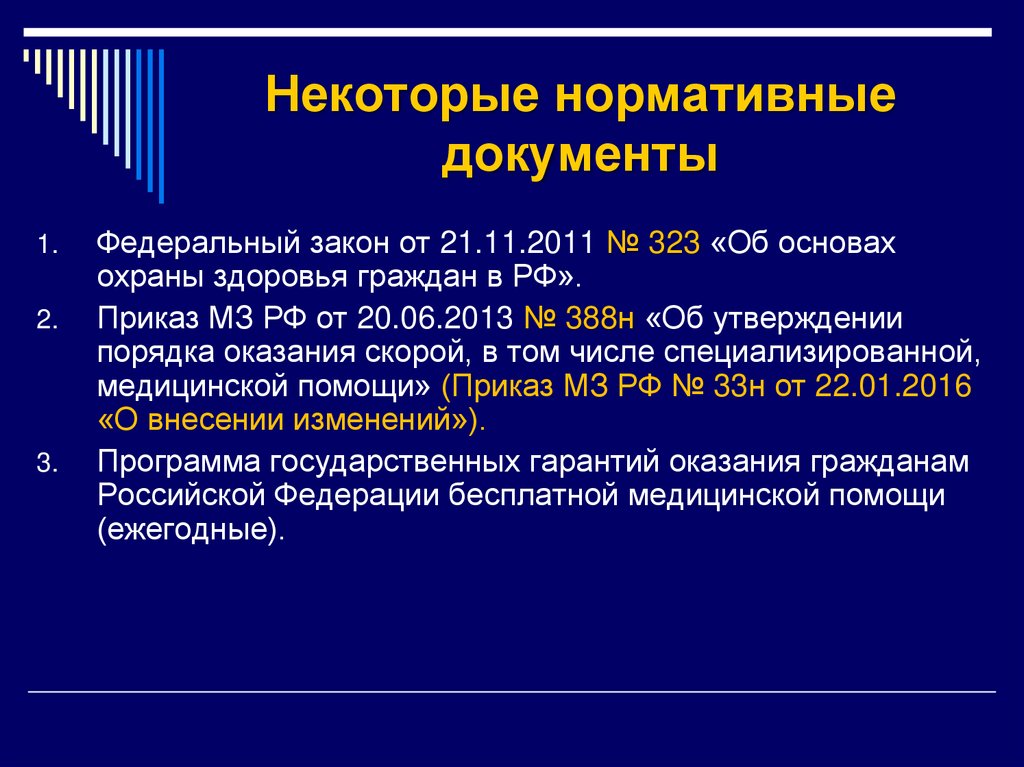 Некоторые нормативные документы

1. Федеральный закон от 21.11.2011 № 323 «Об основах охраны здоровья граждан в РФ».
2. Приказ МЗ РФ от 20.06.2013 № 388н «Об утверждении порядка оказания скорой, в том числе специализированной, медицинской помощи» (Приказ МЗ РФ № 33н от 22.01.2016 «О внесении изменений»).
3. Программа государственных гарантий оказания гражданам Российской Федерации бесплатной медицинской помощи (ежегодные).